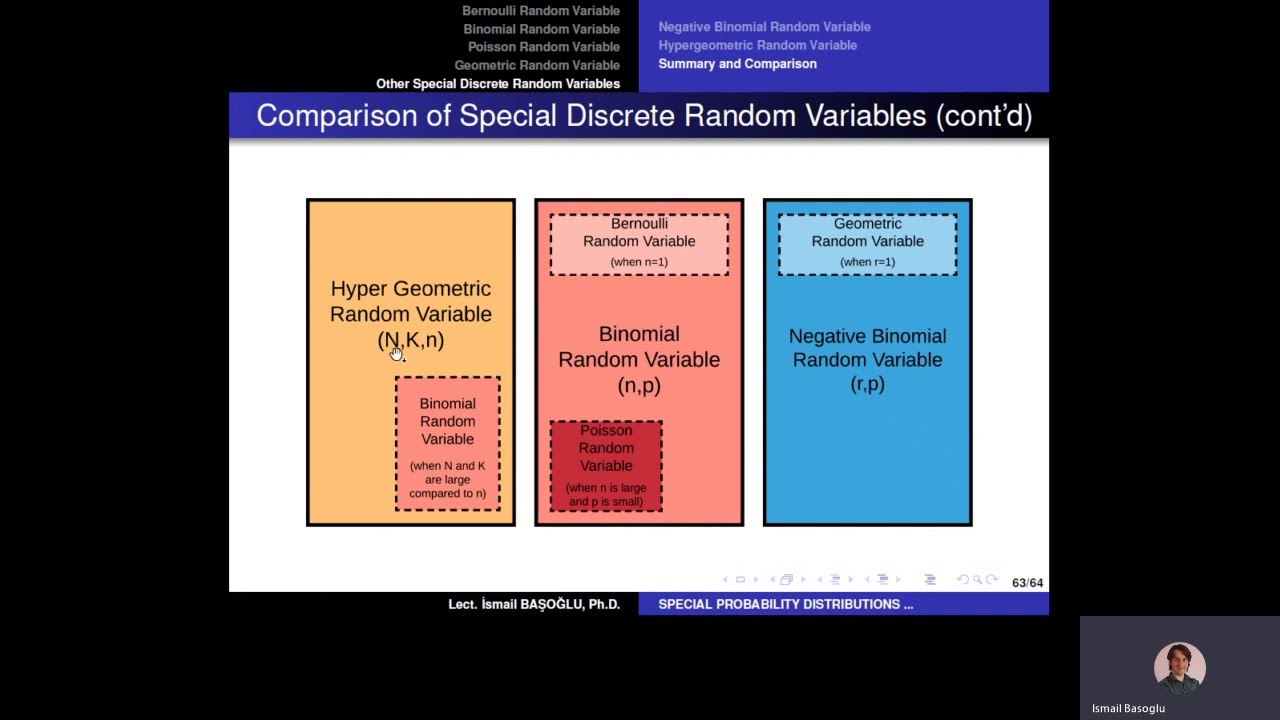 Bernoulli Random Variable
Binomial Random Variable
Poisson Random Variable
Geometric Random Variable
Other Special Discrete Random Variables

Negative Binomial Random Variable
Hypergeometric Random Variable
Summary and Comparison

Comparison of Special Discrete Random Variables (cont'd)

Hyper Geometric Random Variable (N,K,n)

Binomial Random Variable (when N and K are large compared to n)

Bernoulli Random Variable (when n=1)

Binomial Random Variable (n,p)

Poisson Random Variable (when n is large and p is small)

Geometric Random Variable (when r=1)

Negative Binomial Random Variable (r,p)

63/64

Lect. İsmail BAŞOĞLU, Ph.D.
SPECIAL PROBABILITY DISTRIBUTIONS ...

Ismail Basoglu